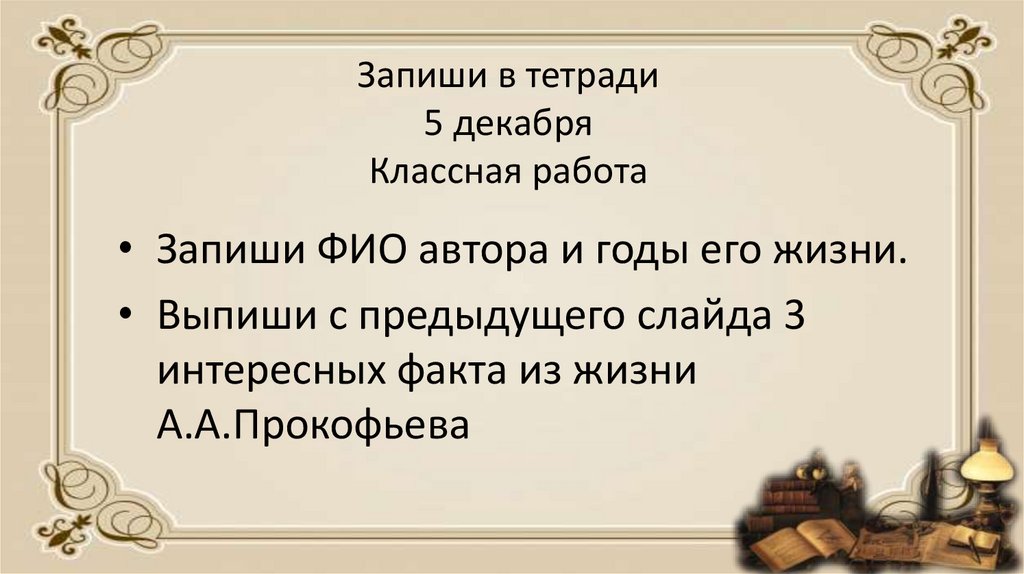 Запиши в тетради
5 декабря
Классная работа

• Запиши ФИО автора и годы его жизни.
• Выпиши с предыдущего слайда 3 интересных факта из жизни А.А.Прокофьева